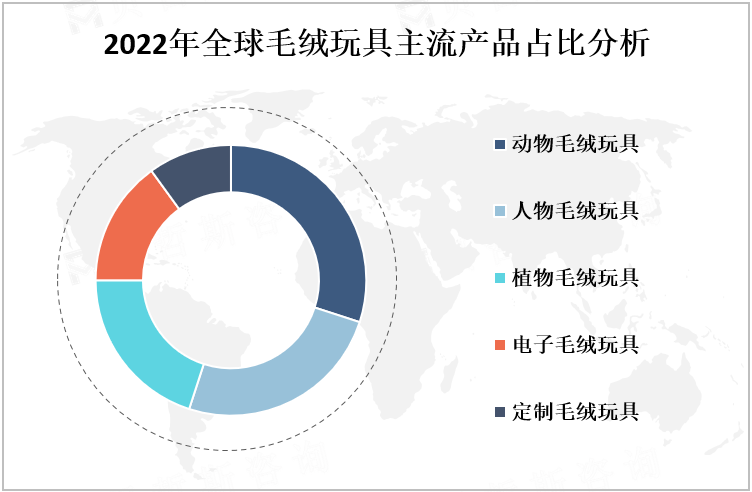 2022年全球毛绒玩具主流产品占比分析

动物毛绒玩具

人物毛绒玩具

植物毛绒玩具

电子毛绒玩具

定制毛绒玩具